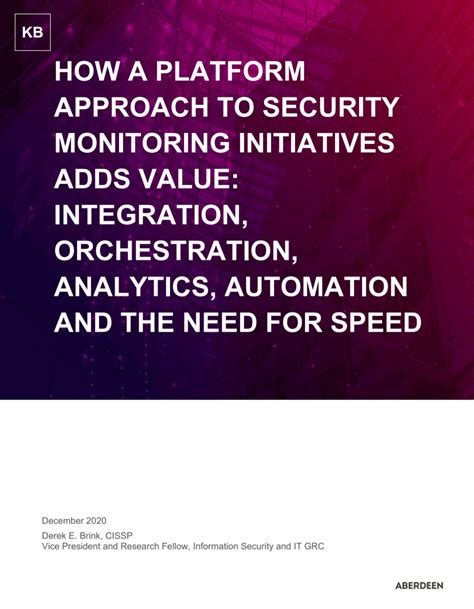 KB

HOW A PLATFORM APPROACH TO SECURITY MONITORING INITIATIVES ADDS VALUE: INTEGRATION, ORCHESTRATION, ANALYTICS, AUTOMATION AND THE NEED FOR SPEED

December 2020
Derek E. Brink, CISSP
Vice President and Research Fellow, Information Security and IT GRC

ABERDEEN